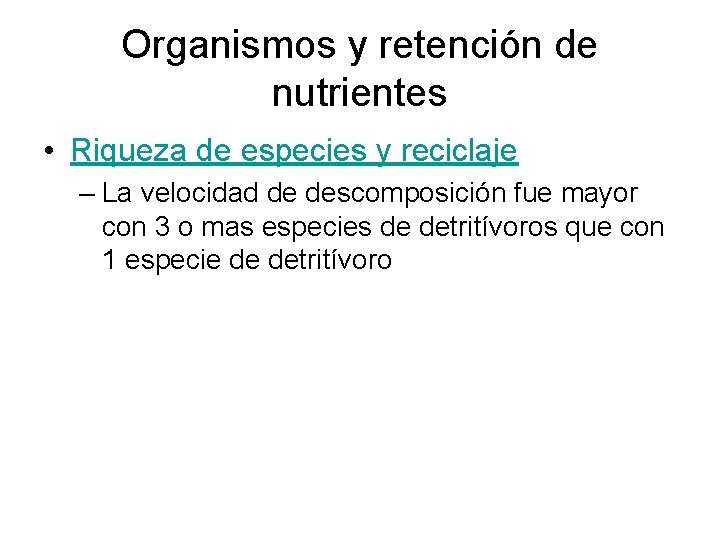 Organismos y retención de nutrientes

• Riqueza de especies y reciclaje

– La velocidad de descomposición fue mayor con 3 o mas especies de detritívoros que con 1 especie de detritívoro